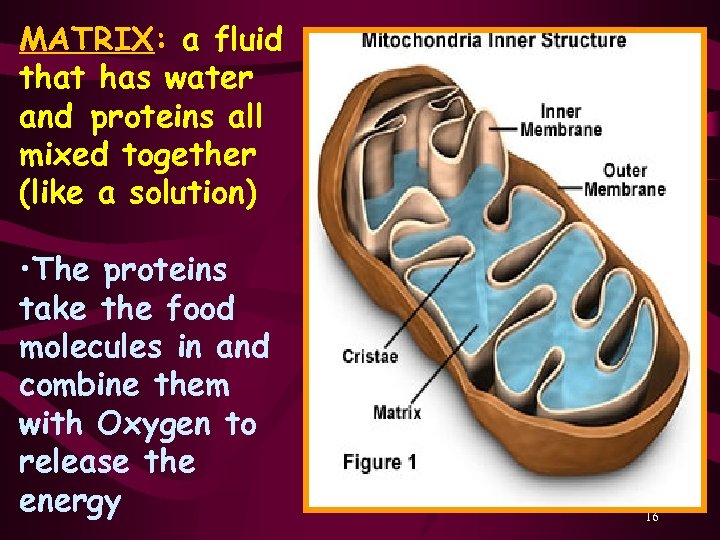 MATRIX: a fluid that has water and proteins all mixed together (like a solution)

•The proteins take the food molecules in and combine them with Oxygen to release the energy

Mitochondria Inner Structure

Inner Membrane

Outer Membrane

Cristae

Matrix

Figure 1

16